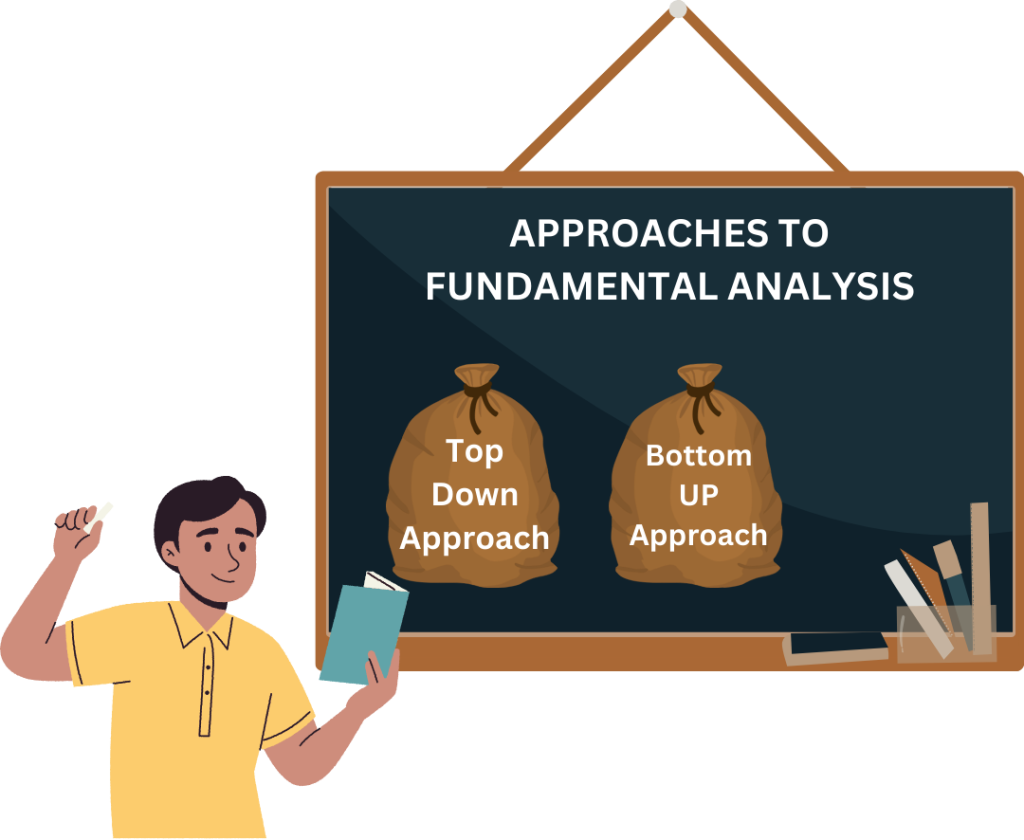 APPROACHES TO FUNDAMENTAL ANALYSIS

Top Down Approach

Bottom UP Approach